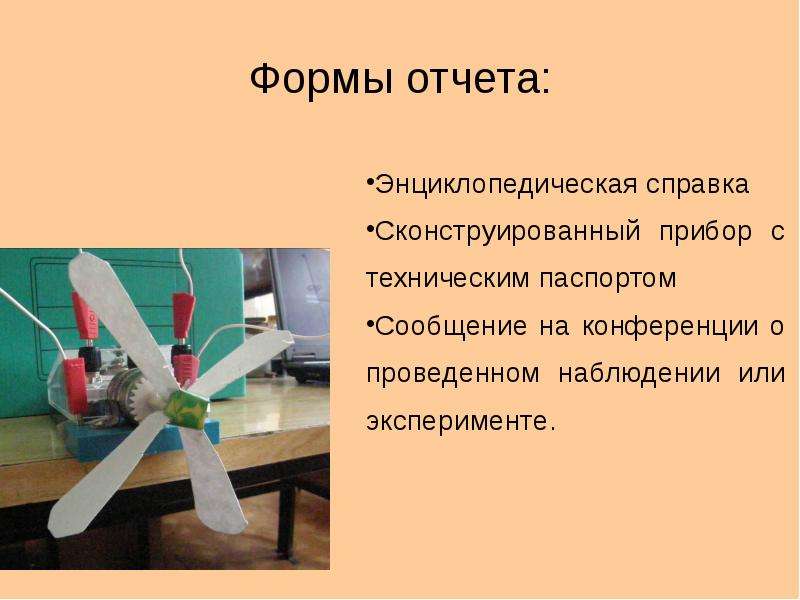 Формы отчета:

• Энциклопедическая справка
• Сконструированный прибор с техническим паспортом
• Сообщение на конференции о проведенном наблюдении или эксперименте.